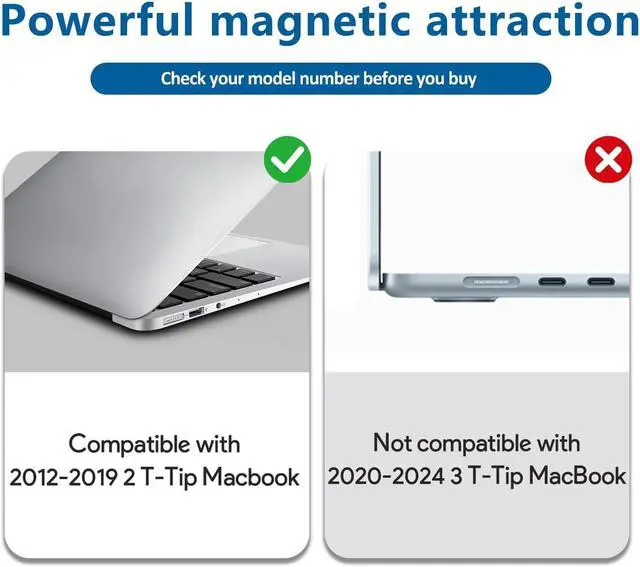 Powerful magnetic attraction

Check your model number before you buy

Compatible with
2012-2019 2 T-Tip Macbook

Not compatible with
2020-2024 3 T-Tip MacBook